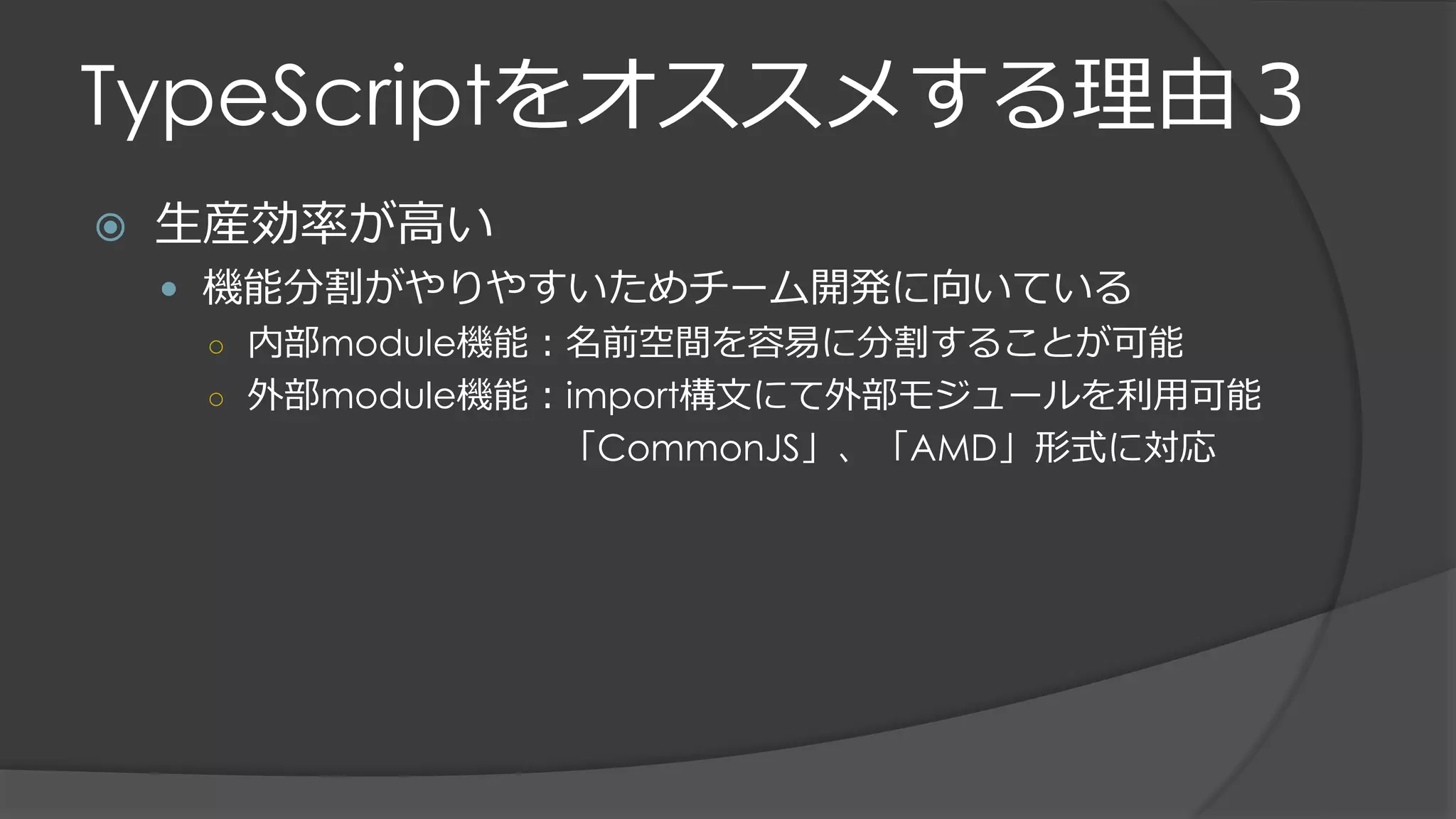 TypeScriptをオススメする理由３

生産効率が高い

機能分割がやりやすいためチーム開発に向いている

内部module機能：名前空間を容易に分割することが可能

外部module機能：import構文にて外部モジュールを利用可能
「CommonJS」、「AMD」形式に対応